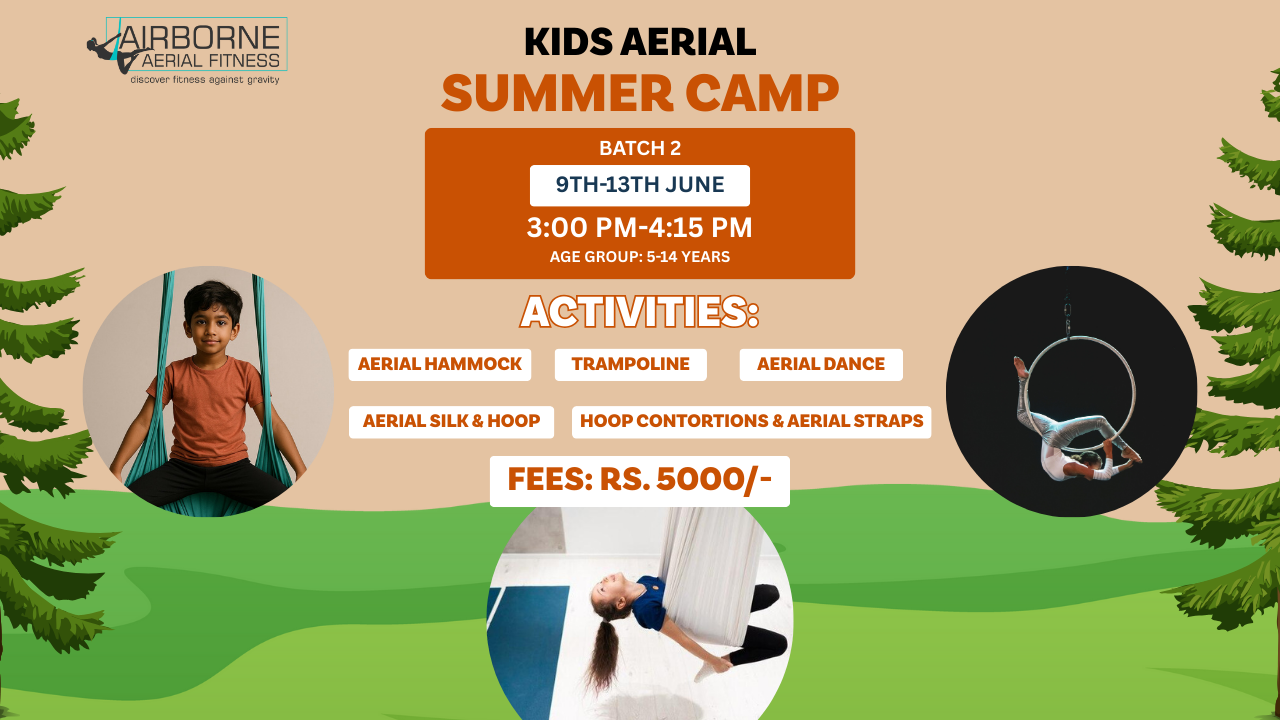 AIRBORNE
AERIAL FITNESS
discover fitness against gravity

KIDS AERIAL
SUMMER CAMP

BATCH 2
9TH-13TH JUNE
3:00 PM-4:15 PM
AGE GROUP: 5-14 YEARS

ACTIVITIES:

AERIAL HAMMOCK
TRAMPOLINE
AERIAL DANCE
AERIAL SILK & HOOP
HOOP CONTORTIONS & AERIAL STRAPS

FEES: RS. 5000/-